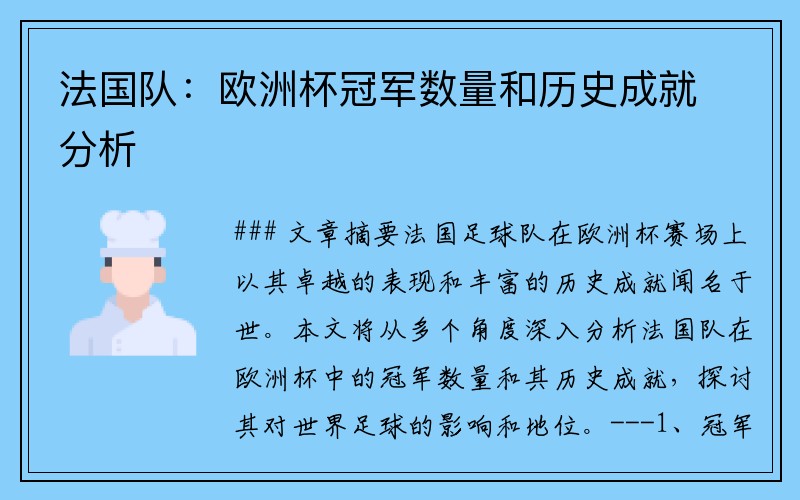 法国队：欧洲杯冠军数量和历史成就分析

### 文章摘要法国足球队在欧洲杯赛场上以其卓越的表现和丰富的历史成就闻名于世。本文将从多个角度深入分析法国队在欧洲杯中的冠军数量和其历史成就，探讨其对世界足球的影响和地位。---1、冠军